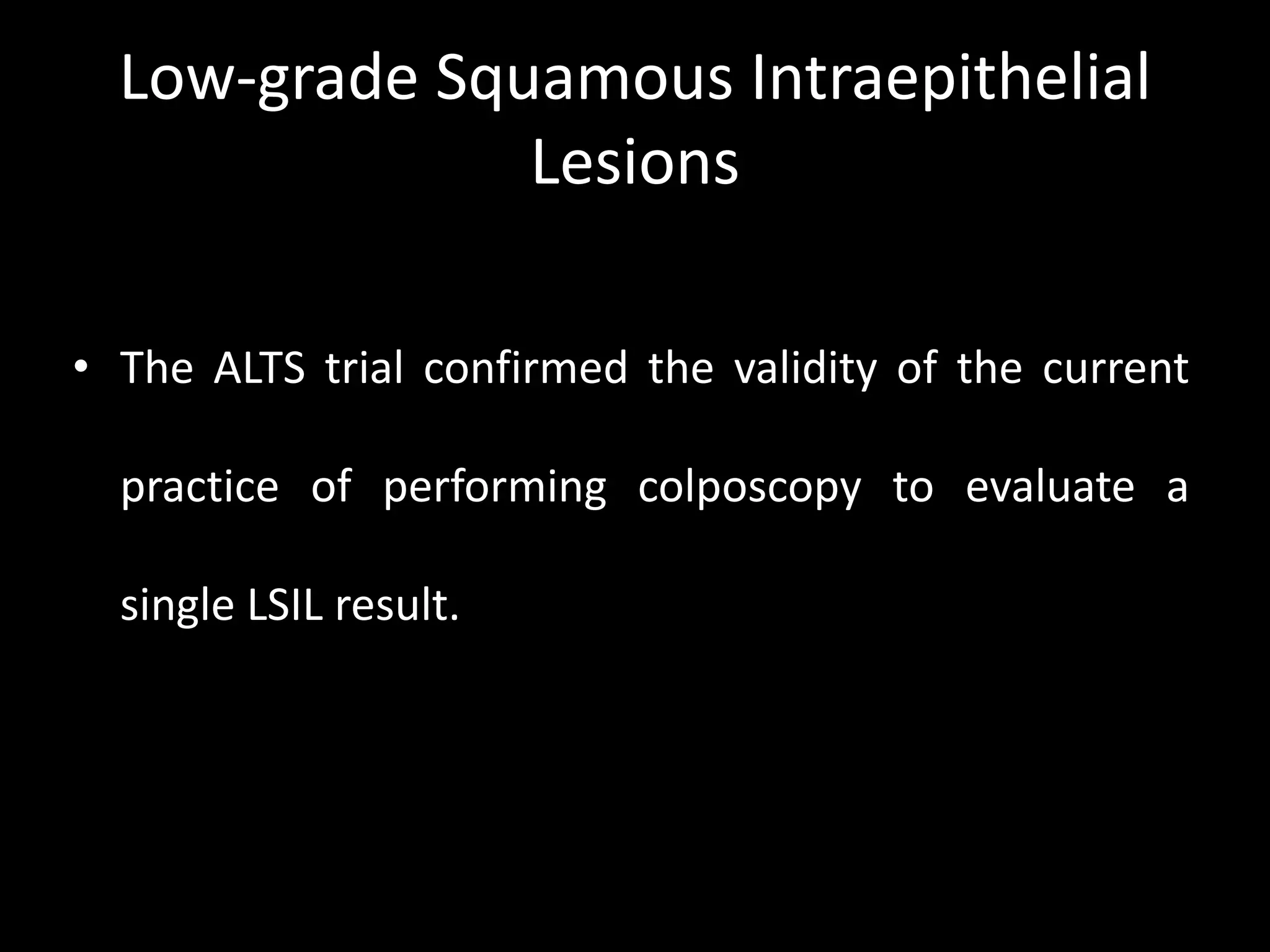 Low-grade Squamous Intraepithelial Lesions

• The ALTS trial confirmed the validity of the current practice of performing colposcopy to evaluate a single LSIL result.